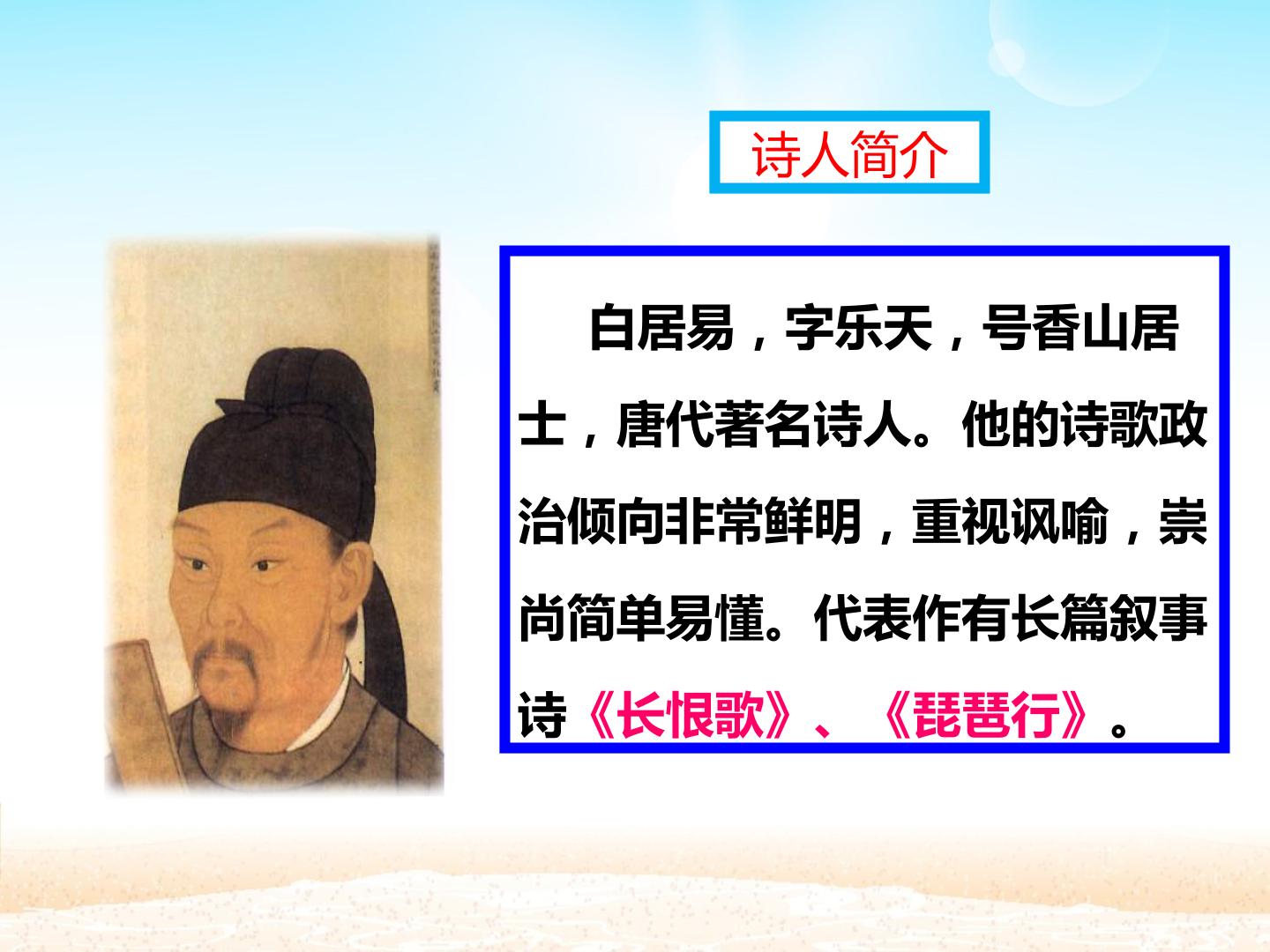 诗人简介

白居易，字乐天，号香山居士，唐代著名诗人。他的诗歌政治倾向非常鲜明，重视讽喻，崇尚简单易懂。代表作有长篇叙事诗《长恨歌》、《琵琶行》。